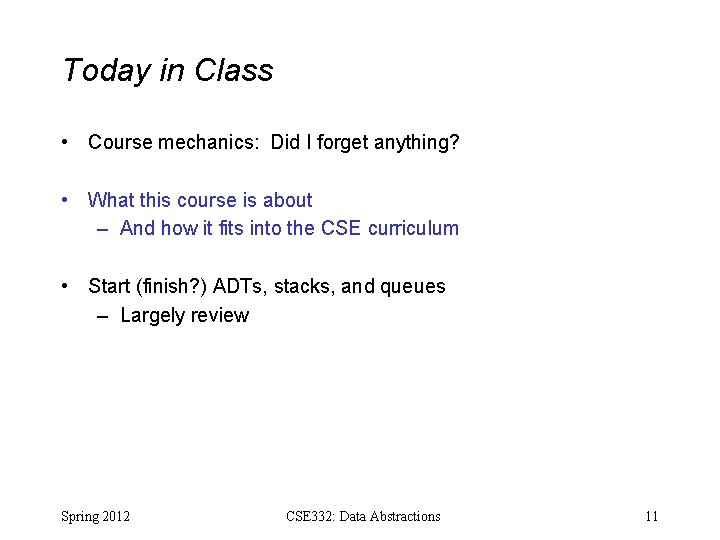 Today in Class

• Course mechanics: Did I forget anything?

• What this course is about
– And how it fits into the CSE curriculum

• Start (finish?) ADTs, stacks, and queues
– Largely review

Spring 2012 CSE332: Data Abstractions 11